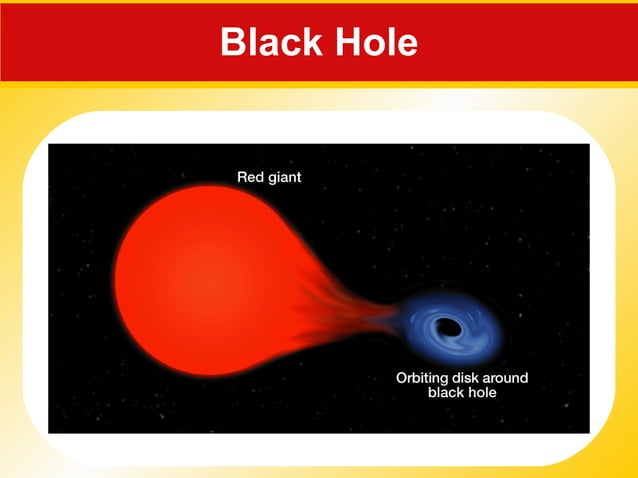 Black Hole

Red giant

Orbiting disk around black hole